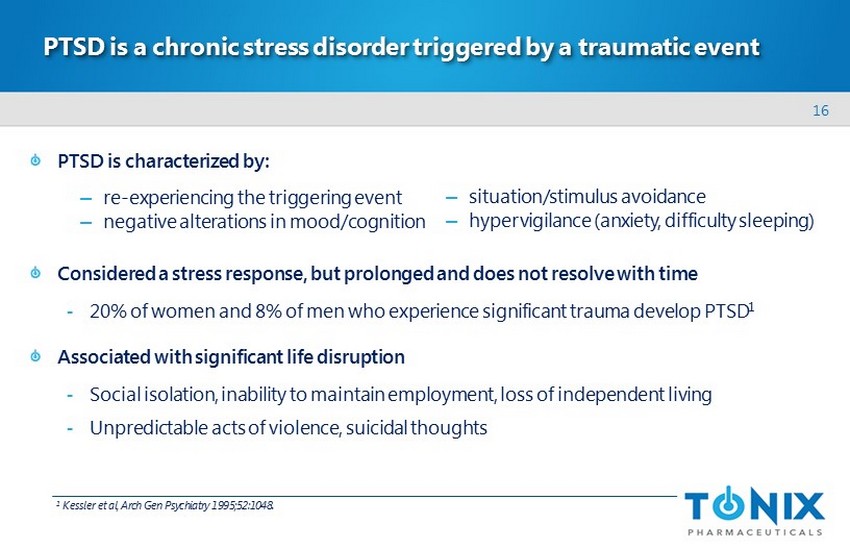 PTSD is a chronic stress disorder triggered by a traumatic event

16

PTSD is characterized by:

– re-experiencing the triggering event
– negative alterations in mood/cognition

– situation/stimulus avoidance
– hypervigilance (anxiety, difficulty sleeping)

Considered a stress response, but prolonged and does not resolve with time

- 20% of women and 8% of men who experience significant trauma develop PTSD$^1$

Associated with significant life disruption

- Social isolation, inability to maintain employment, loss of independent living

- Unpredictable acts of violence, suicidal thoughts

$^1$ Kessler et al, Arch Gen Psychiatry 1995;52:1048.

TONIX
PHARMACEUTICALS